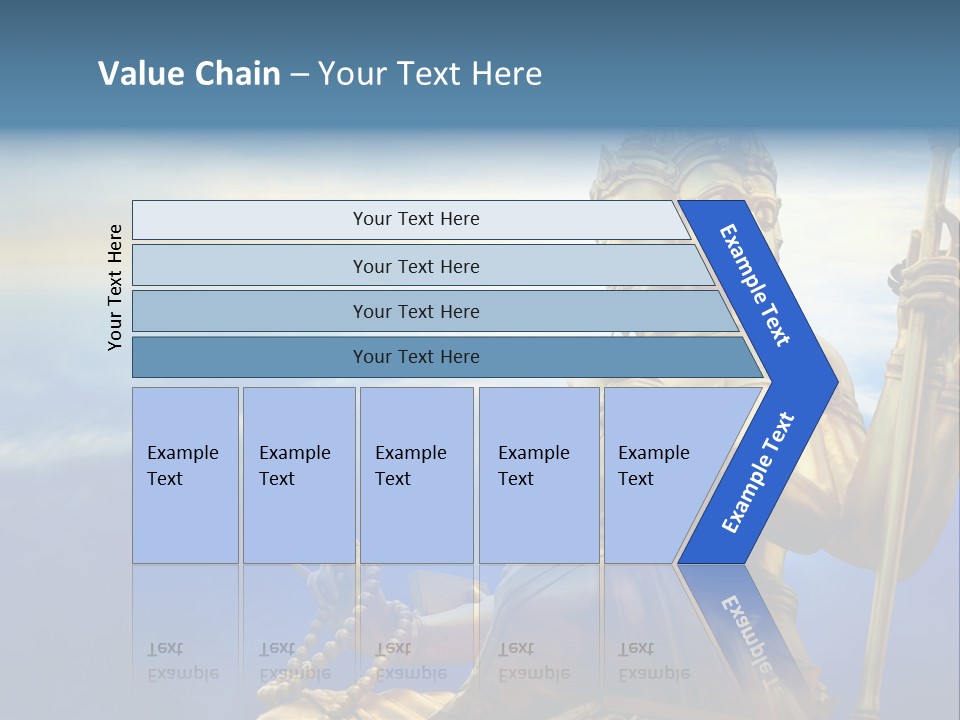 Value Chain – Your Text Here

Your Text Here

Your Text Here

Your Text Here

Your Text Here

Your Text Here

Example Text

Example Text

Example Text

Example Text

Example Text

Example Text

Example Text